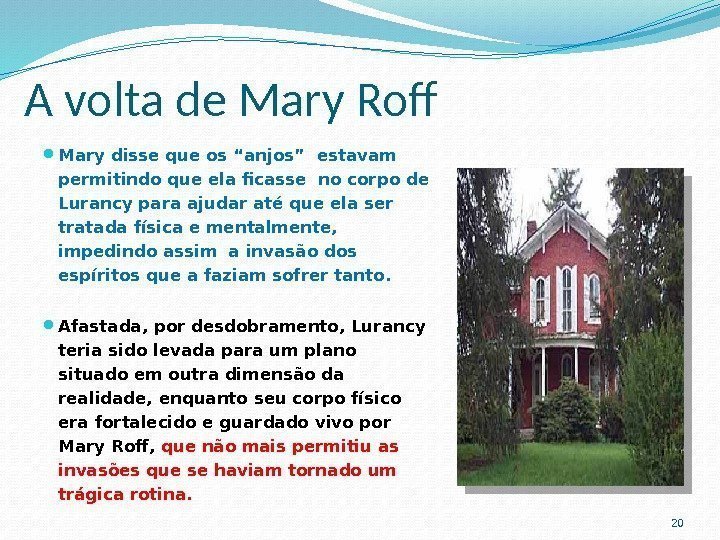 A volta de Mary Roff

Mary disse que os “anjos” estavam permitindo que ela ficasse no corpo de Lurancy para ajudar até que ela ser tratada física e mentalmente, impedindo assim a invasão dos espíritos que a faziam sofrer tanto.

Afastada, por desdobramento, Lurancy teria sido levada para um plano situado em outra dimensão da realidade, enquanto seu corpo físico era fortalecido e guardado vivo por Mary Roff, que não mais permitiu as invasões que se haviam tornado um trágica rotina.

20